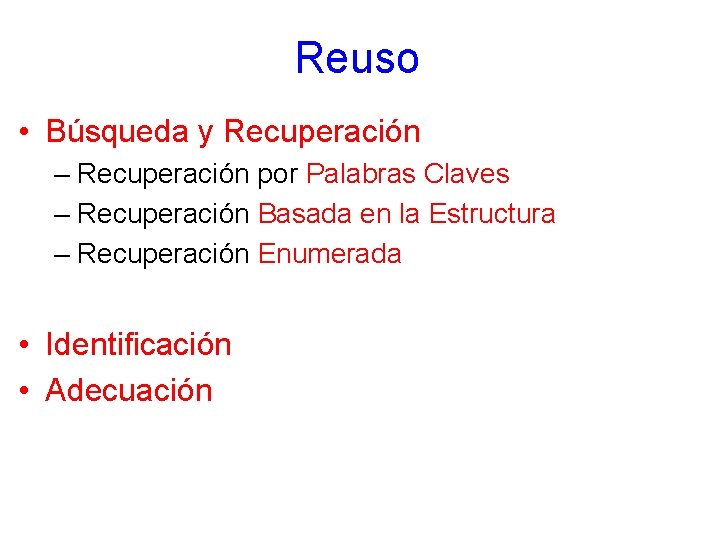 Reuso

• Búsqueda y Recuperación
– Recuperación por Palabras Claves
– Recuperación Basada en la Estructura
– Recuperación Enumerada

• Identificación
• Adecuación